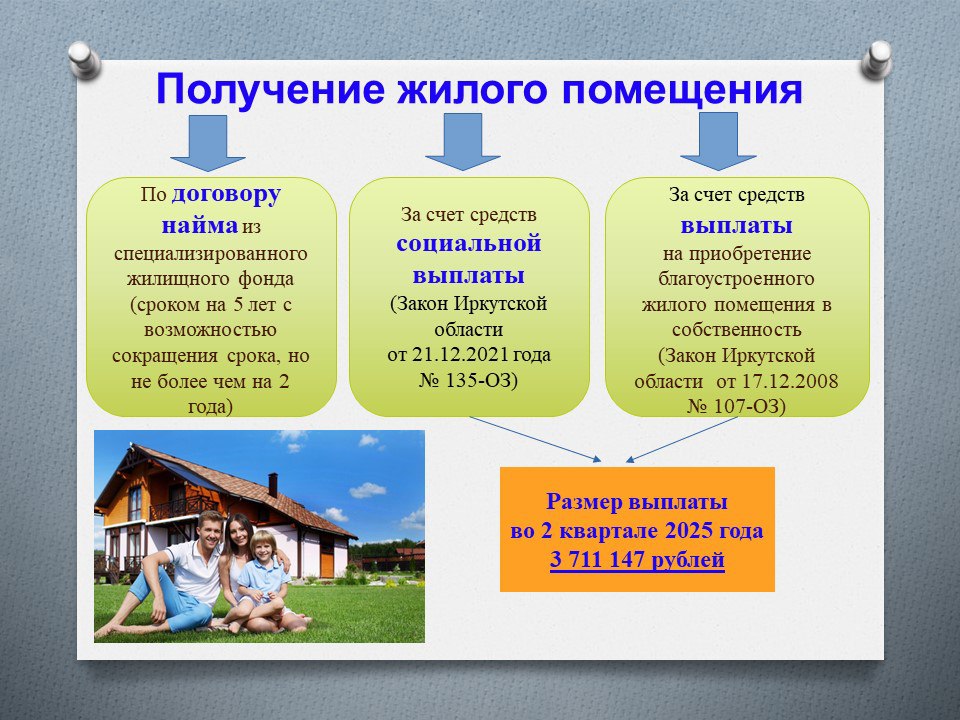 Получение жилого помещения

По договору найма из специализированного жилищного фонда (сроком на 5 лет с возможностью сокращения срока, но не более чем на 2 года)

За счет средств социальной выплаты (Закон Иркутской области от 21.12.2021 года № 135-ОЗ)

За счет средств выплаты на приобретение благоустроенного жилого помещения в собственность (Закон Иркутской области от 17.12.2008 № 107-ОЗ)

Размер выплаты во 2 квартале 2025 года 3 711 147 рублей